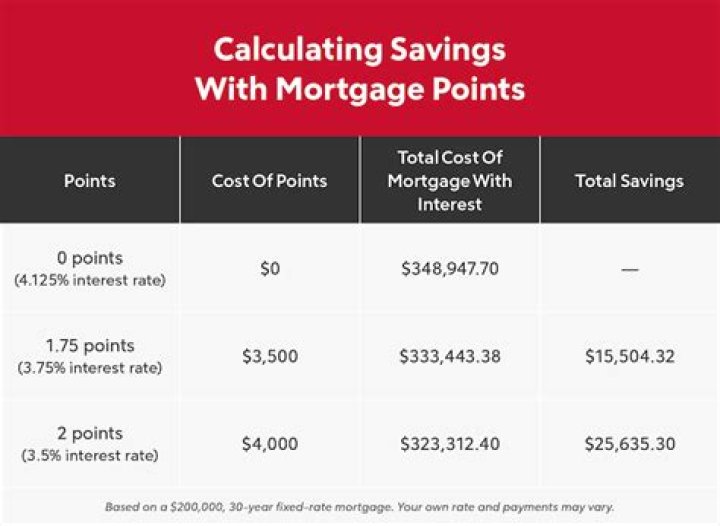 Calculating Savings With Mortgage Points

| Points | Cost Of Points | Total Cost Of Mortgage With Interest | Total Savings |
|---|---|---|---|
| 0 points (4.125% interest rate) | \$0 | \$348,947.70 | — |
| 1.75 points (3.75% interest rate) | \$3,500 | \$333,443.38 | \$15,504.32 |
| 2 points (3.5% interest rate) | \$4,000 | \$323,312.40 | \$25,635.30 |

Based on a \$200,000, 30-year fixed-rate mortgage. Your own rate and payments may vary.